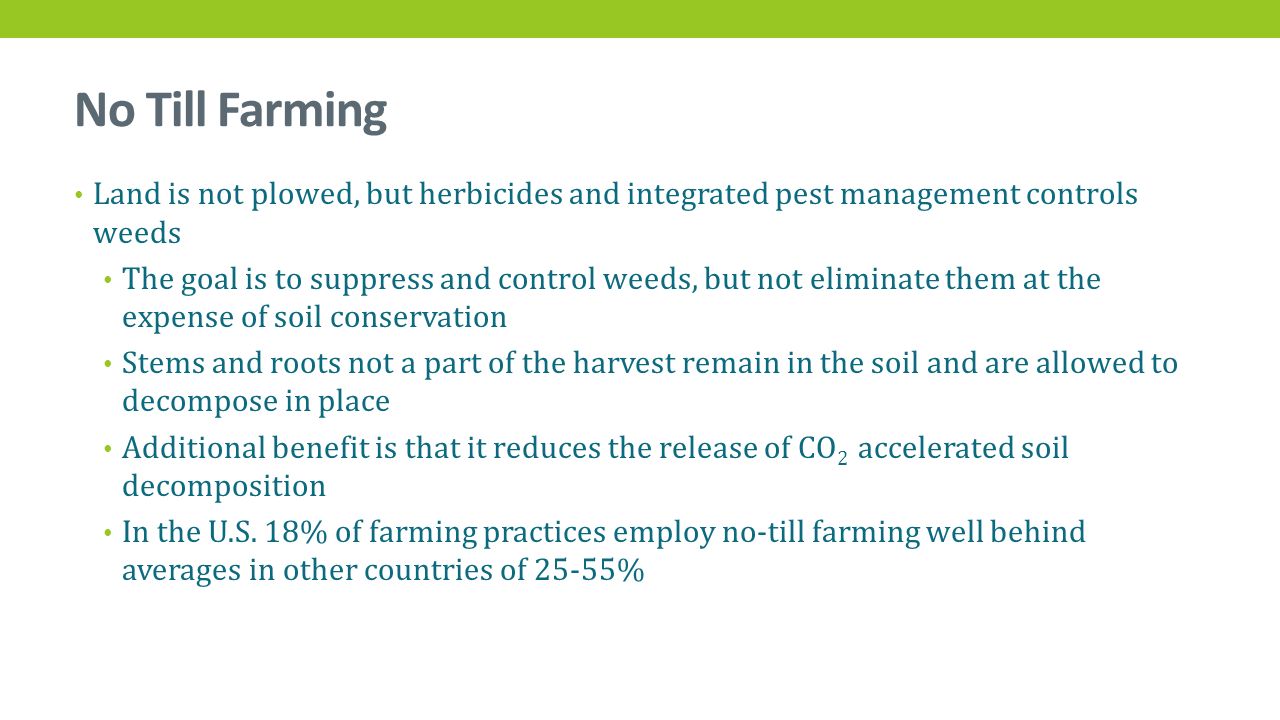 No Till Farming

• Land is not plowed, but herbicides and integrated pest management controls weeds

• The goal is to suppress and control weeds, but not eliminate them at the expense of soil conservation

• Stems and roots not a part of the harvest remain in the soil and are allowed to decompose in place

• Additional benefit is that it reduces the release of $CO_2$ accelerated soil decomposition

• In the U.S. 18% of farming practices employ no-till farming well behind averages in other countries of 25-55%